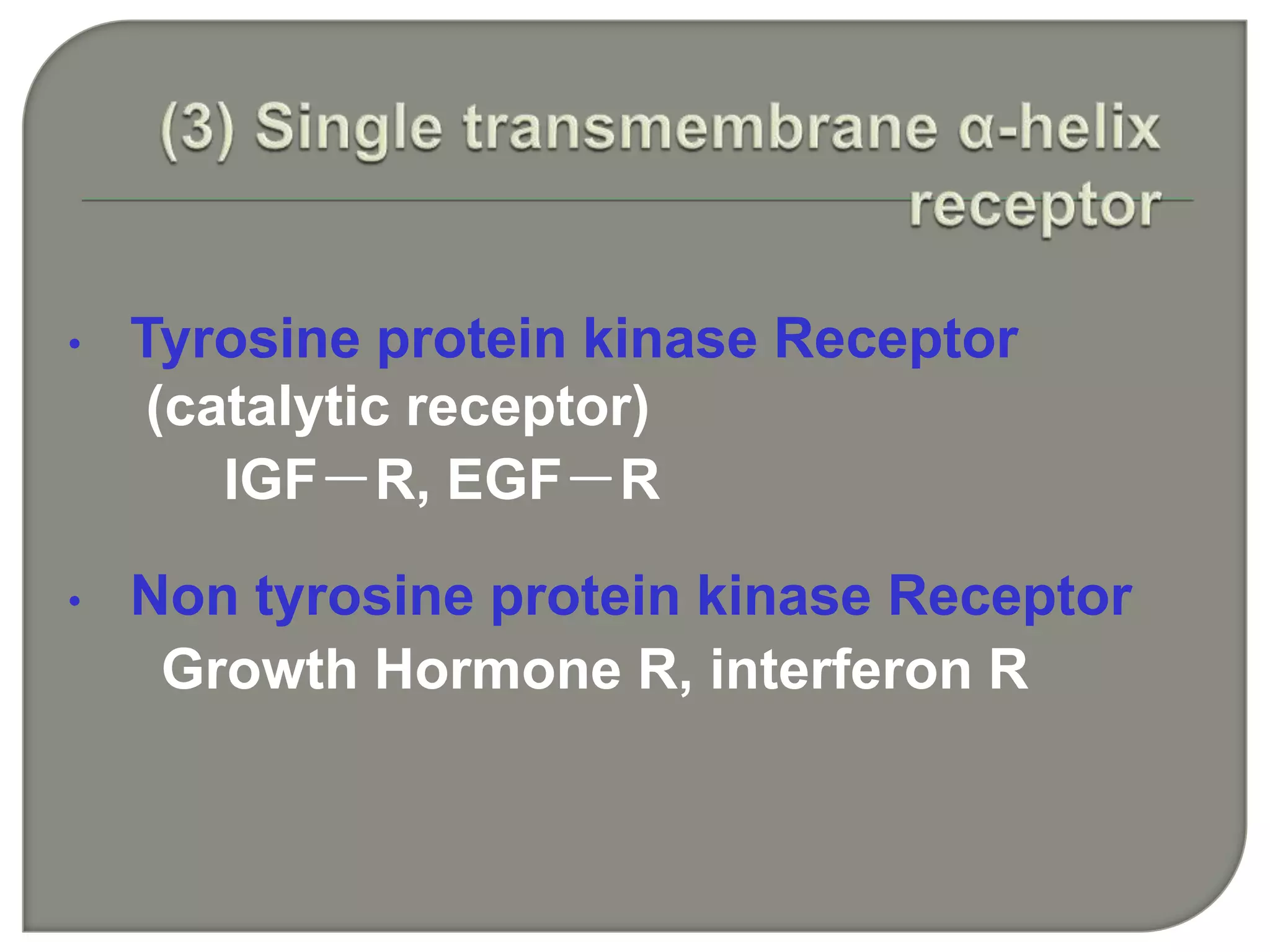 (3) Single transmembrane α-helix receptor

• Tyrosine protein kinase Receptor (catalytic receptor)
IGF－R, EGF－R

• Non tyrosine protein kinase Receptor
Growth Hormone R, interferon R